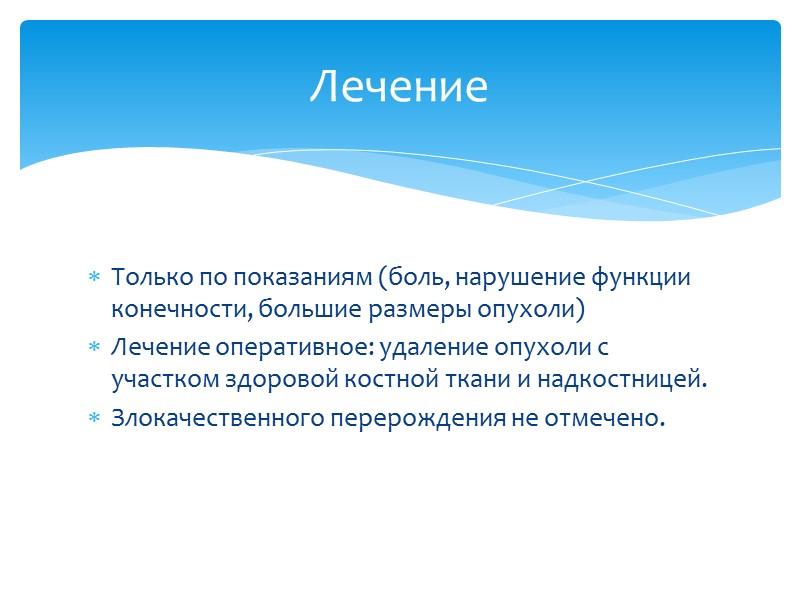 Лечение

* Только по показаниям (боль, нарушение функции конечности, большие размеры опухоли)
* Лечение оперативное: удаление опухоли с участком здоровой костной ткани и надкостницей.
* Злокачественного перерождения не отмечено.